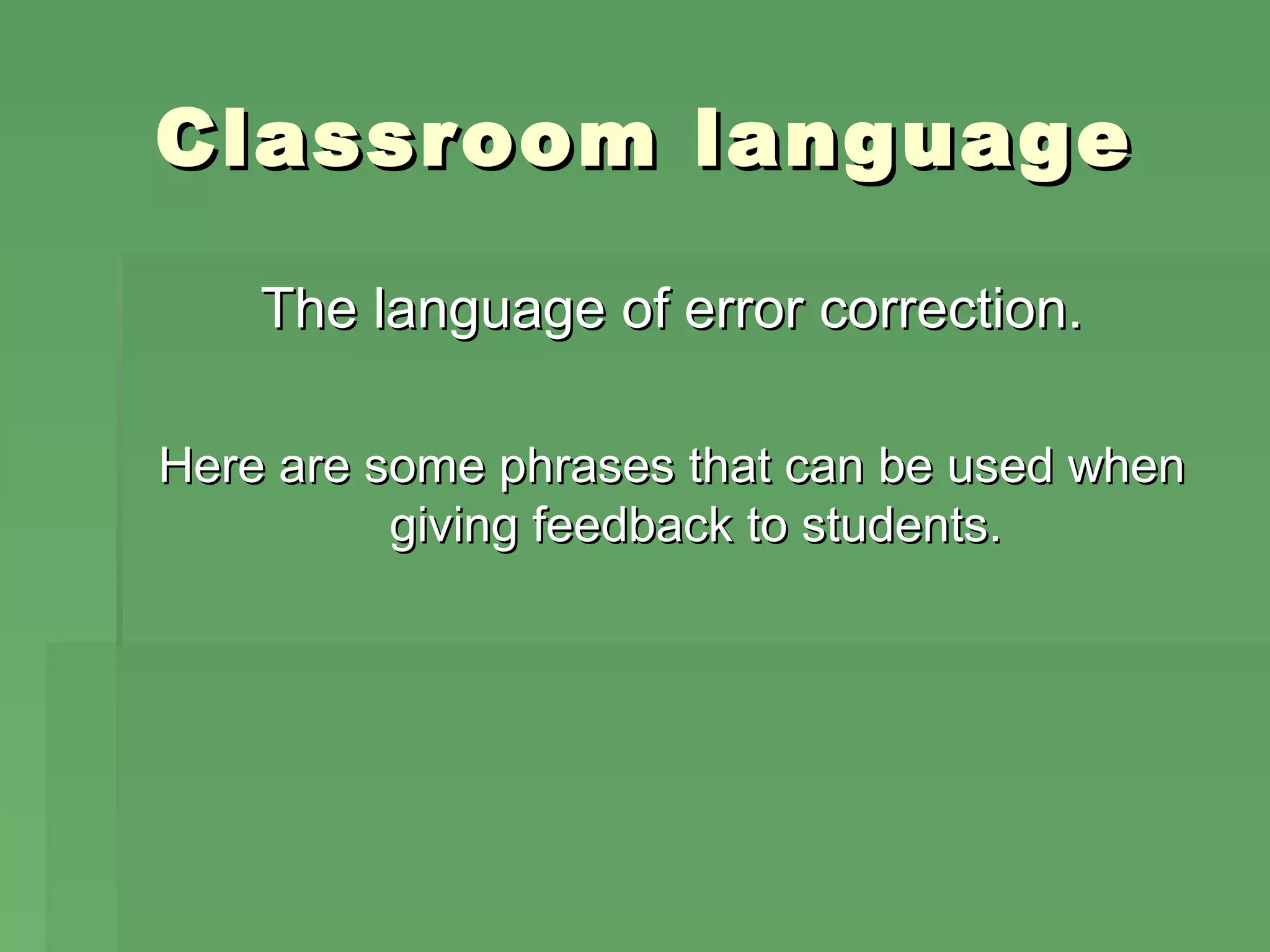 Classroom language

The language of error correction.

Here are some phrases that can be used when giving feedback to students.